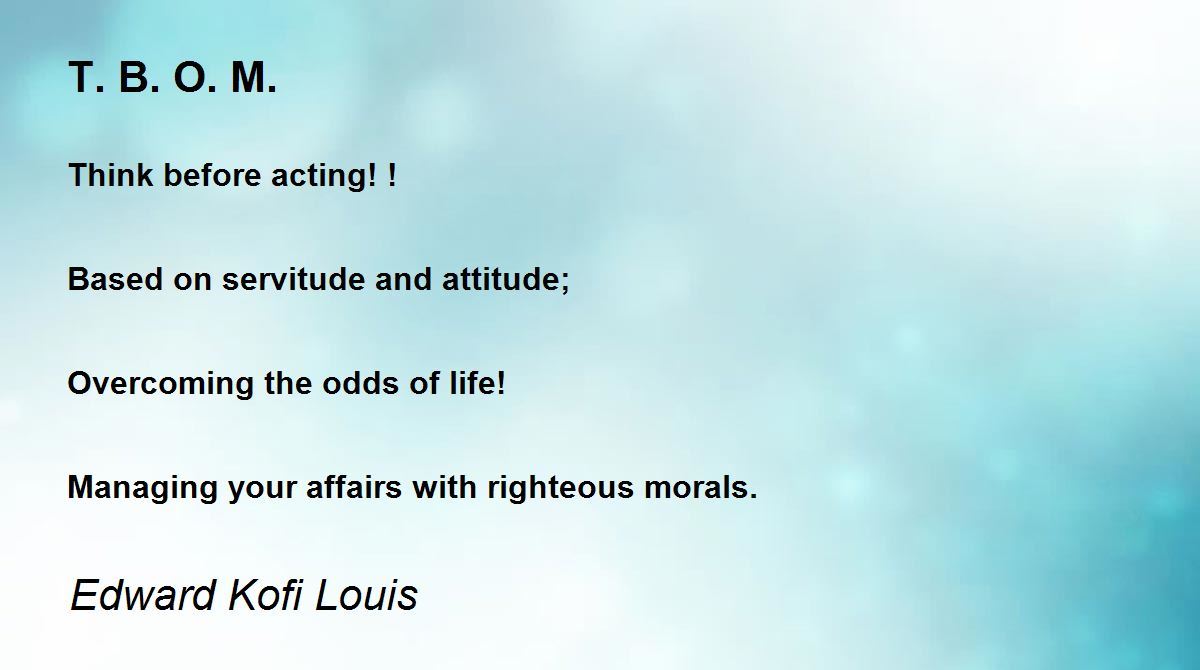 T. B. O. M.

Think before acting! !

Based on servitude and attitude;

Overcoming the odds of life!

Managing your affairs with righteous morals.

Edward Kofi Louis